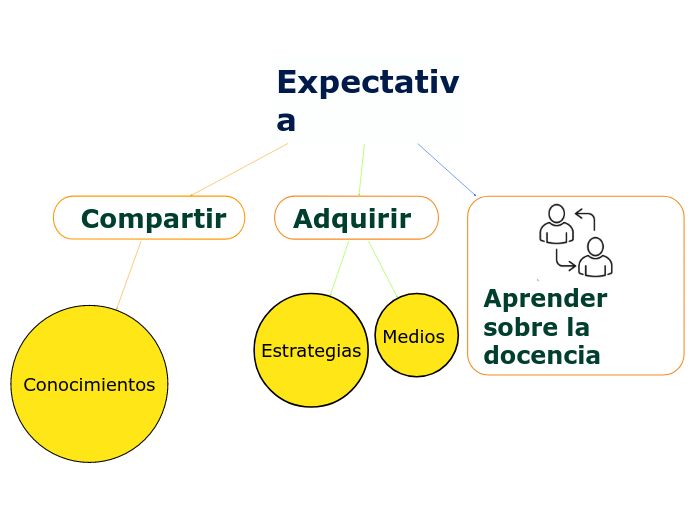 Expectativa

Compartir

Adquirir

Aprender sobre la docencia

Conocimientos

Estrategias

Medios